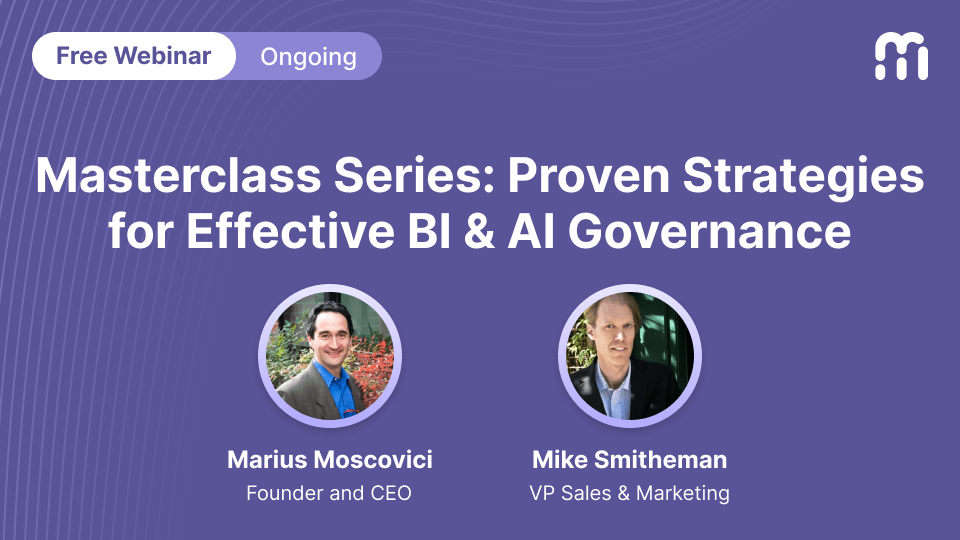 Free Webinar Ongoing

Masterclass Series: Proven Strategies for Effective BI & AI Governance

Marius Moscovici
Founder and CEO

Mike Smitheman
VP Sales & Marketing